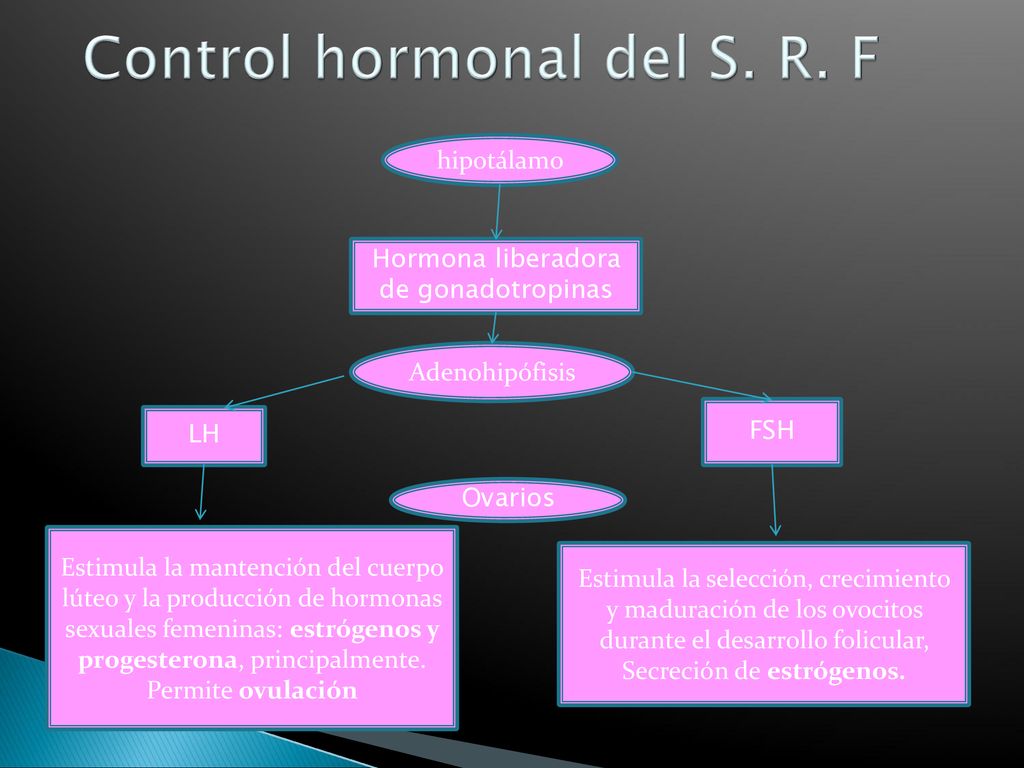 Control hormonal del S. R. F

hipotálamo

Hormona liberadora de gonadotropinas

Adenohipófisis

LH

FSH

Ovarios

Estimula la mantención del cuerpo lúteo y la producción de hormonas sexuales femeninas: estrógenos y progesterona, principalmente. Permite ovulación

Estimula la selección, crecimiento y maduración de los ovocitos durante el desarrollo folicular, Secreción de estrógenos.